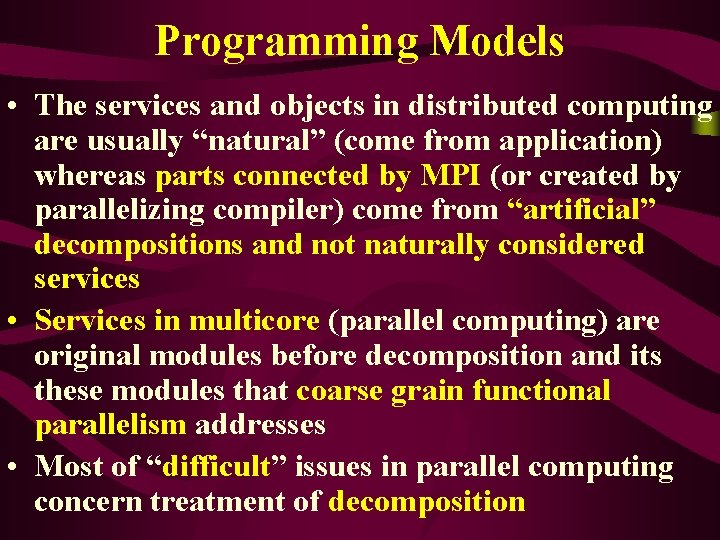 Programming Models

• The services and objects in distributed computing are usually “natural” (come from application) whereas parts connected by MPI (or created by parallelizing compiler) come from “artificial” decompositions and not naturally considered services

• Services in multicore (parallel computing) are original modules before decomposition and its these modules that coarse grain functional parallelism addresses

• Most of “difficult” issues in parallel computing concern treatment of decomposition